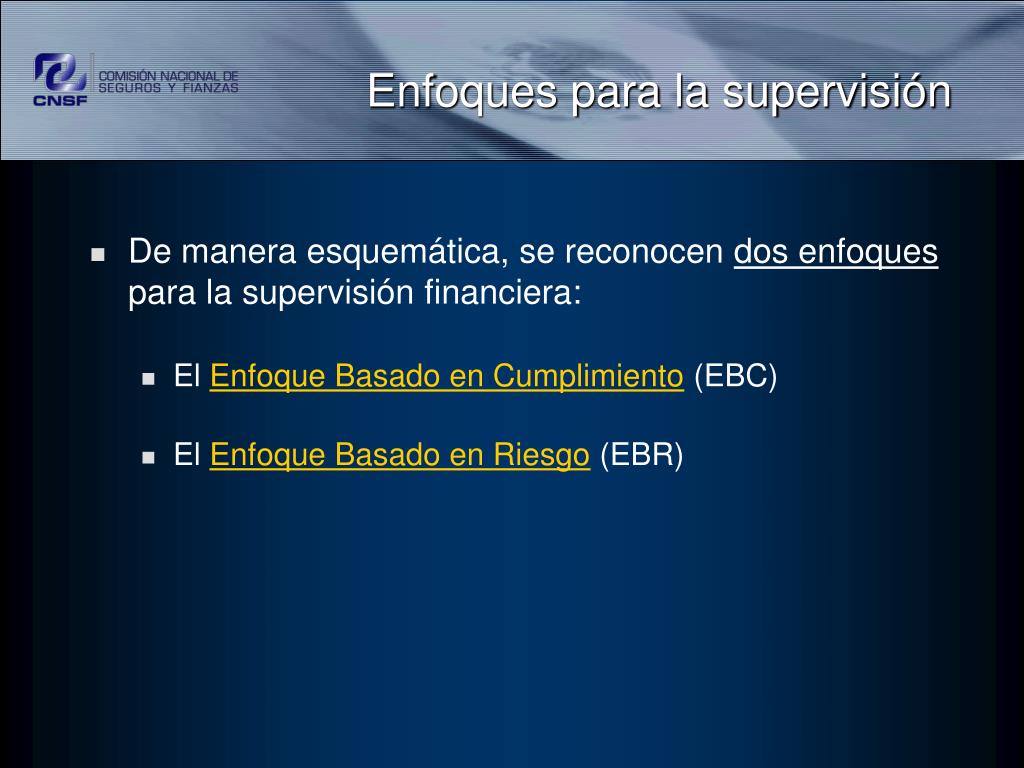 CNSF COMISIÓN NACIONAL DE SEGUROS Y FIANZAS

Enfoques para la supervisión

De manera esquemática, se reconocen dos enfoques para la supervisión financiera:

El Enfoque Basado en Cumplimiento (EBC)

El Enfoque Basado en Riesgo (EBR)